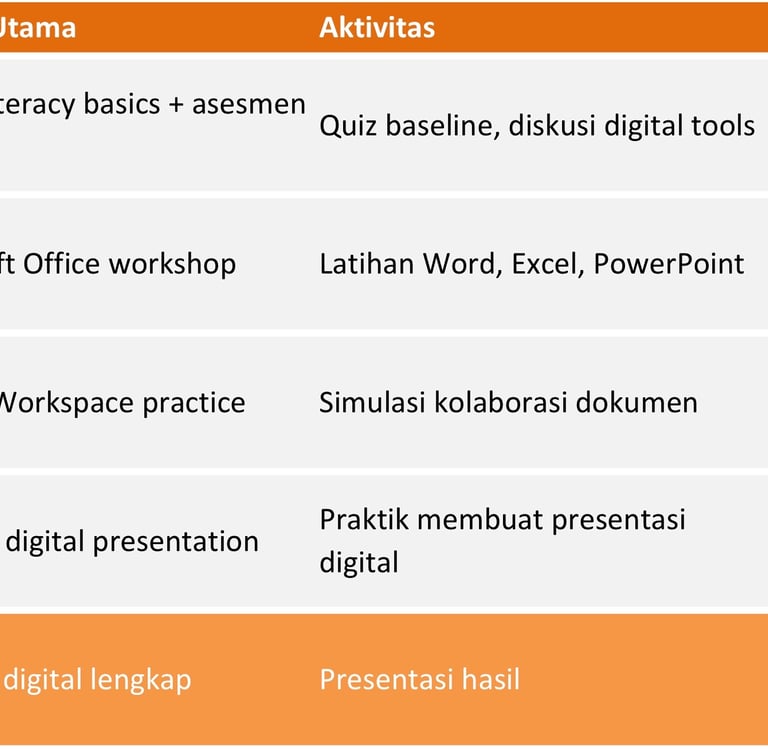 | Utama | Aktivitas |
|---|---|
| teracy basics + asesmen | Quiz baseline, diskusi digital tools |
| ft Office workshop | Latihan Word, Excel, PowerPoint |
| Workspace practice | Simulasi kolaborasi dokumen |
| digital presentation | Praktik membuat presentasi digital |
| digital lengkap | Presentasi hasil |